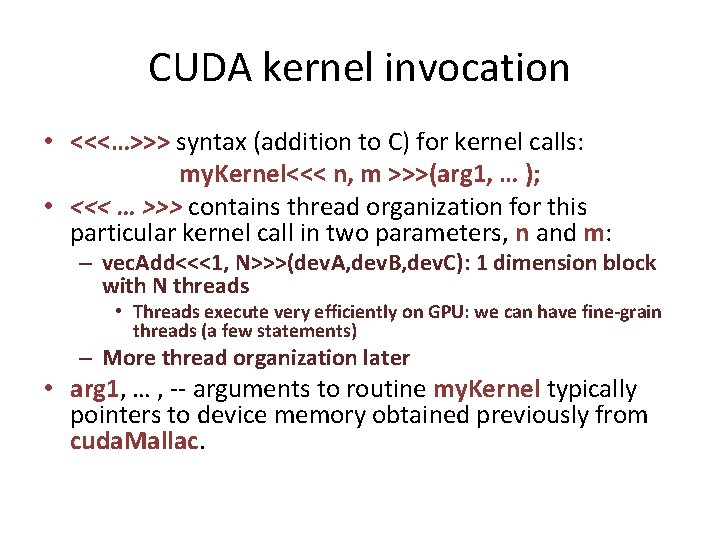 CUDA kernel invocation

• <<<...>>> syntax (addition to C) for kernel calls:

myKernel<<< n, m >>>(arg1, ... );

• <<< ... >>> contains thread organization for this particular kernel call in two parameters, n and m:

– vecAdd<<<1, N>>>(devA,devB,devC): 1 dimension block with N threads

• Threads execute very efficiently on GPU: we can have fine-grain threads (a few statements)

– More thread organization later

• arg1, ... , -- arguments to routine myKernel typically pointers to device memory obtained previously from cudaMallac.